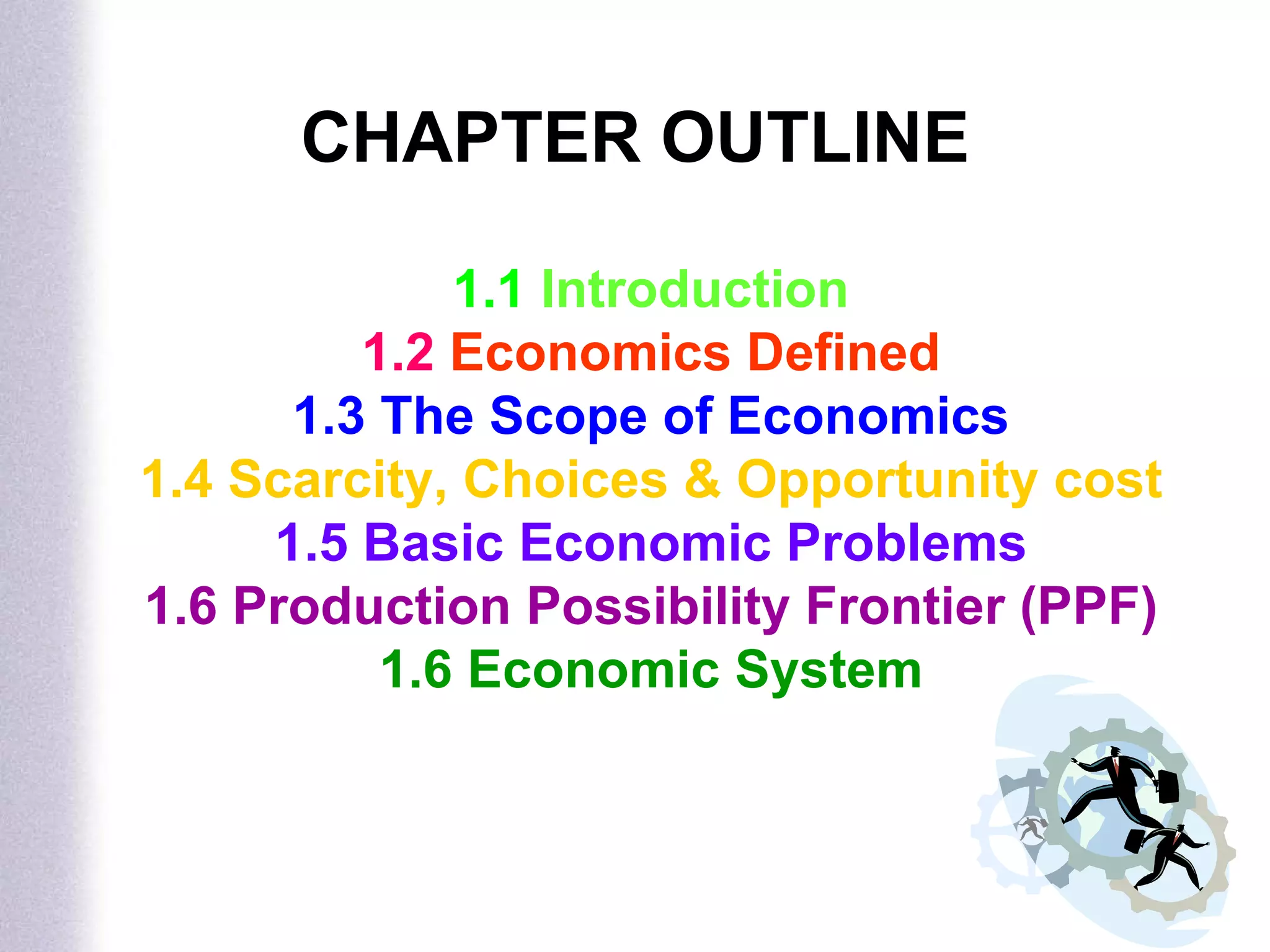 CHAPTER OUTLINE

1.1 Introduction
1.2 Economics Defined
1.3 The Scope of Economics
1.4 Scarcity, Choices & Opportunity cost
1.5 Basic Economic Problems
1.6 Production Possibility Frontier (PPF)
1.6 Economic System